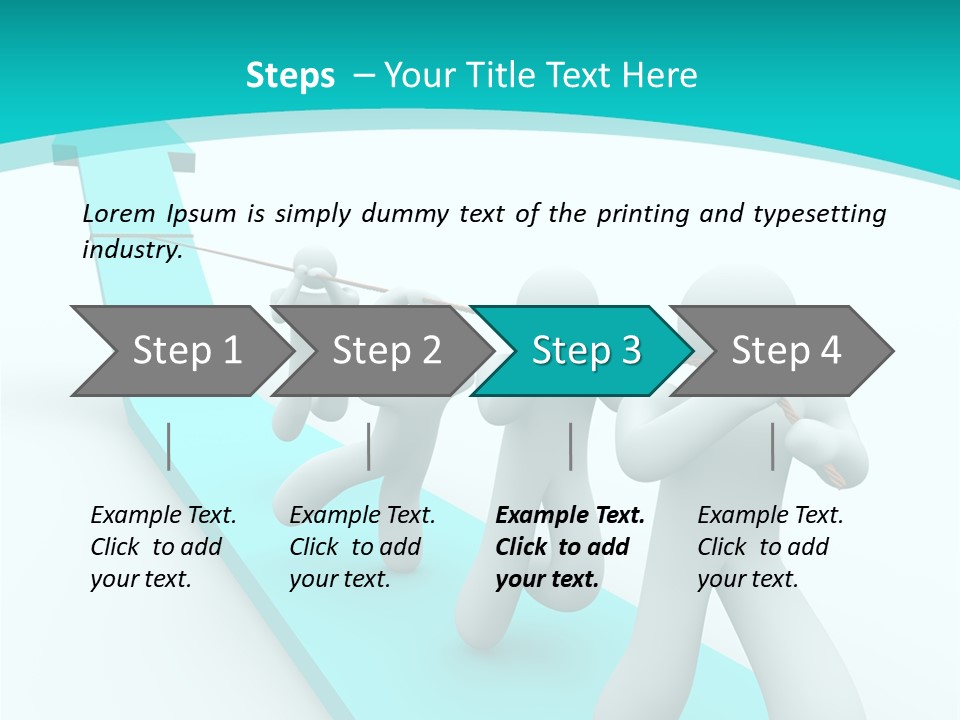 Steps – Your Title Text Here

Lorem Ipsum is simply dummy text of the printing and typesetting industry.

Step 1

Step 2

Step 3

Step 4

Example Text. Click to add your text.

Example Text. Click to add your text.

Example Text. Click to add your text.

Example Text. Click to add your text.